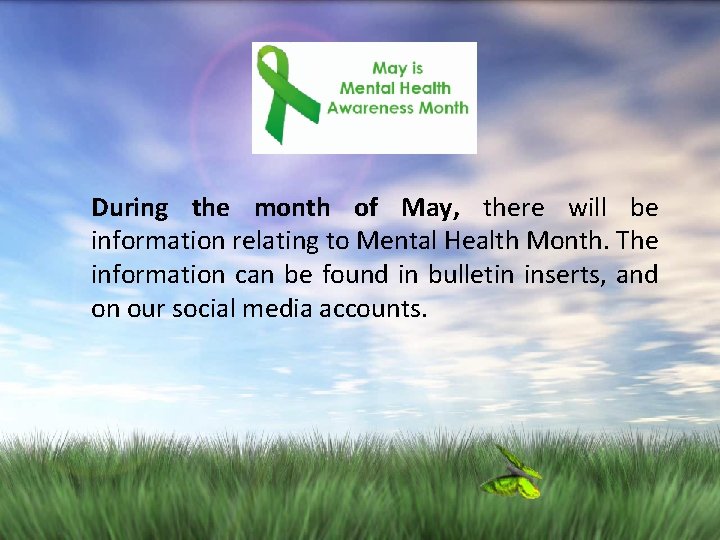 May is
Mental Health
Awareness Month

During the month of May, there will be information relating to Mental Health Month. The information can be found in bulletin inserts, and on our social media accounts.